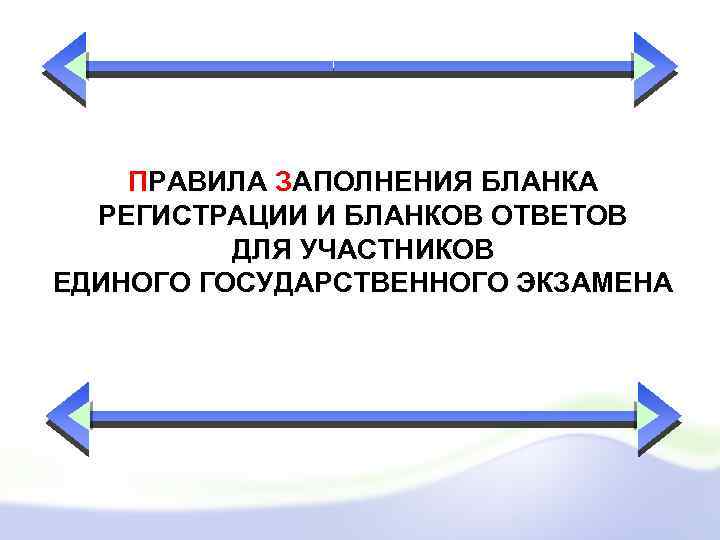 ПРАВИЛА ЗАПОЛНЕНИЯ БЛАНКА РЕГИСТРАЦИИ И БЛАНКОВ ОТВЕТОВ ДЛЯ УЧАСТНИКОВ ЕДИНОГО ГОСУДАРСТВЕННОГО ЭКЗАМЕНА